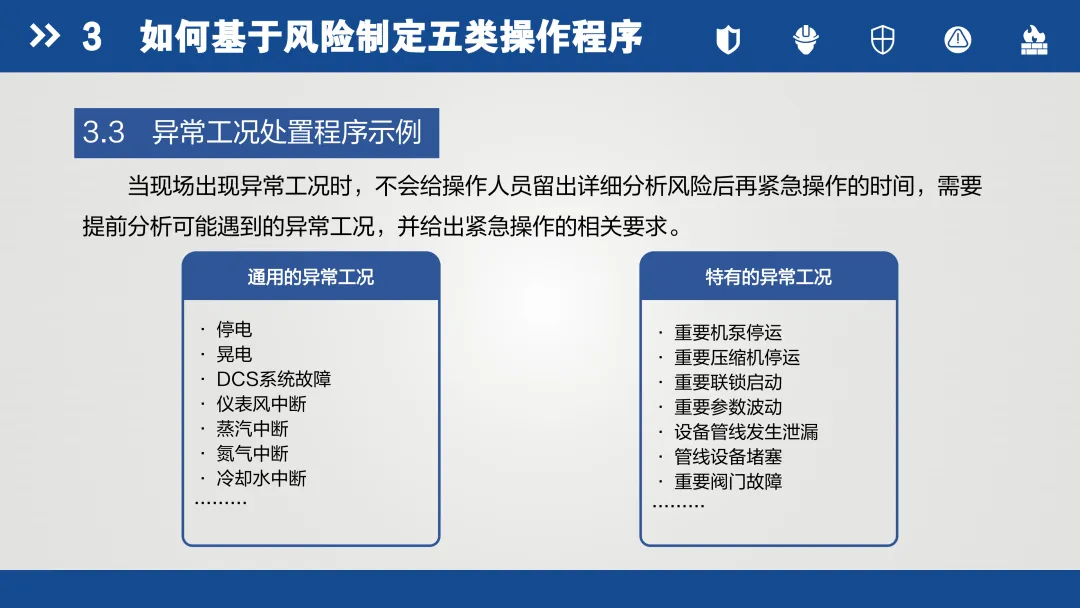 3 如何基于风险制定五类操作程序

3.3 异常工况处置程序示例

当现场出现异常工况时，不会给操作人员留出详细分析风险后再紧急操作的时间，需要提前分析可能遇到的异常工况，并给出紧急操作的相关要求。

通用的异常工况

· 停电
· 晃电
· DCS系统故障
· 仪表风中断
· 蒸汽中断
· 氮气中断
· 冷却水中断
………

特有的异常工况

· 重要机泵停运
· 重要压缩机停运
· 重要联锁启动
· 重要参数波动
· 设备管线发生泄漏
· 管线设备堵塞
· 重要阀门故障
………